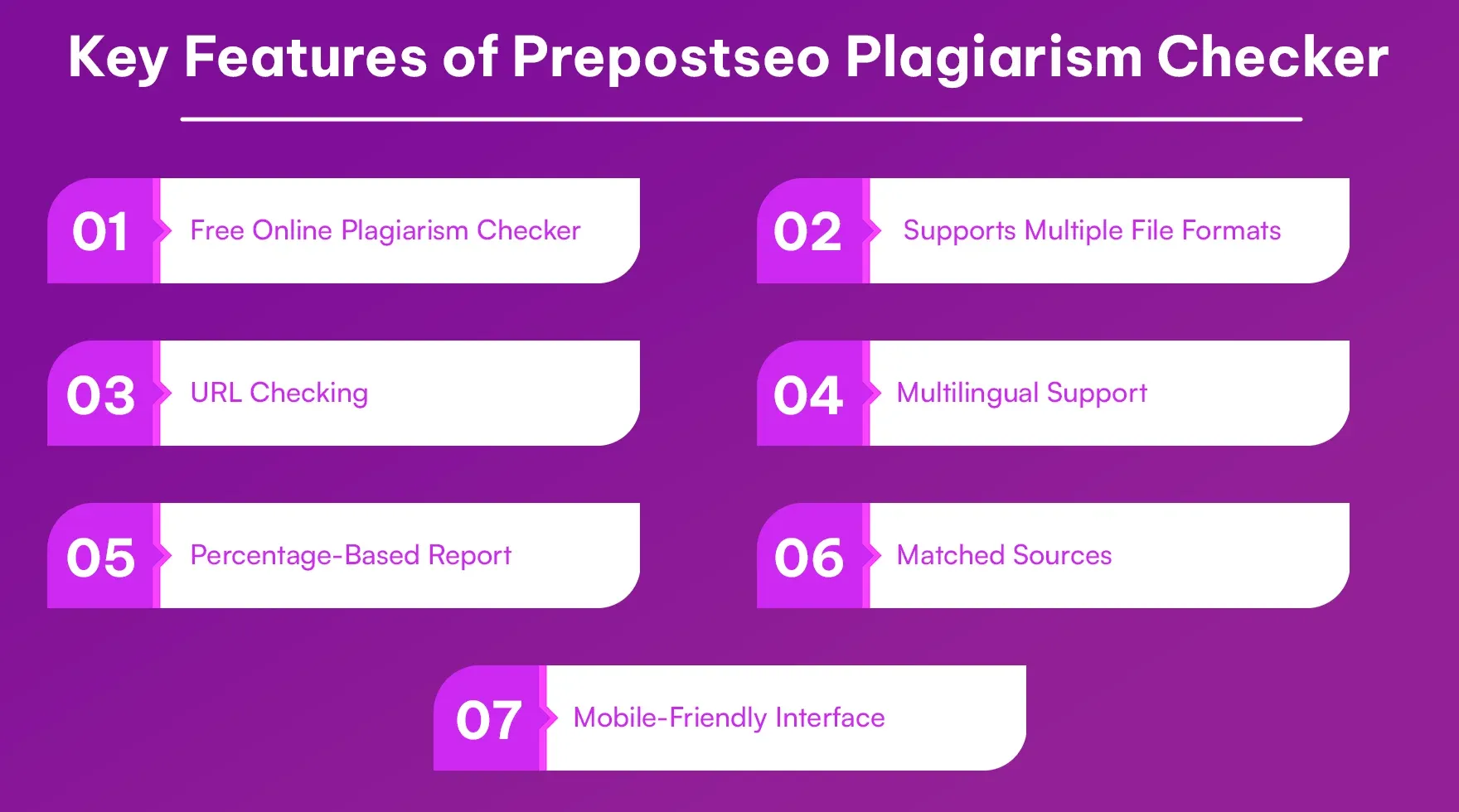 Key Features of Prepostseo Plagiarism Checker

01 Free Online Plagiarism Checker

02 Supports Multiple File Formats

03 URL Checking

04 Multilingual Support

05 Percentage-Based Report

06 Matched Sources

07 Mobile-Friendly Interface